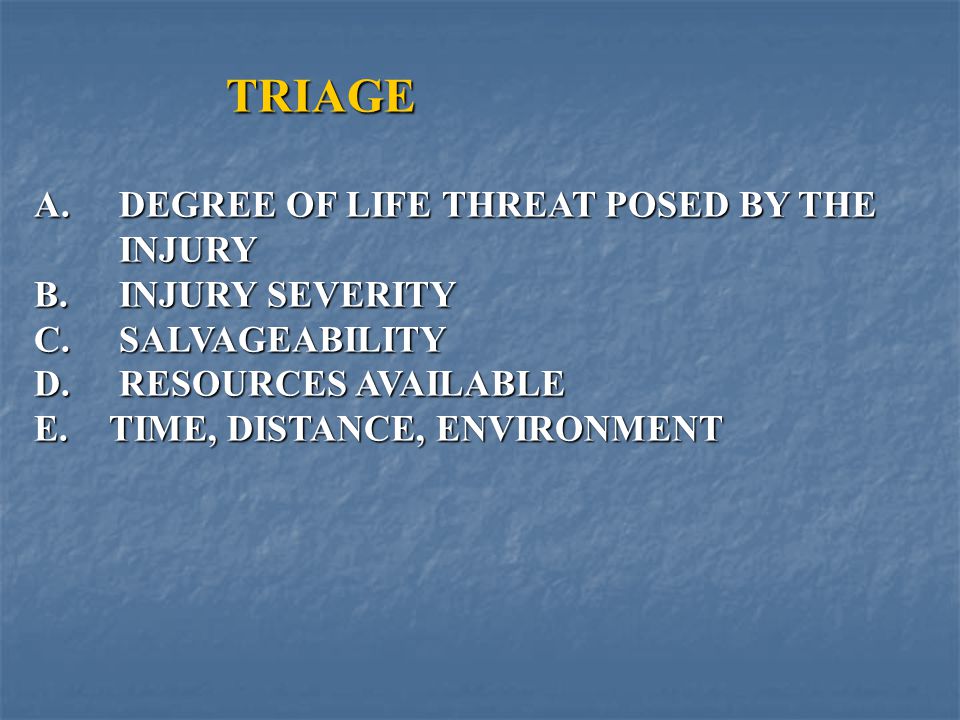 TRIAGE

A. DEGREE OF LIFE THREAT POSED BY THE INJURY
B. INJURY SEVERITY
C. SALVAGEABILITY
D. RESOURCES AVAILABLE
E. TIME, DISTANCE, ENVIRONMENT